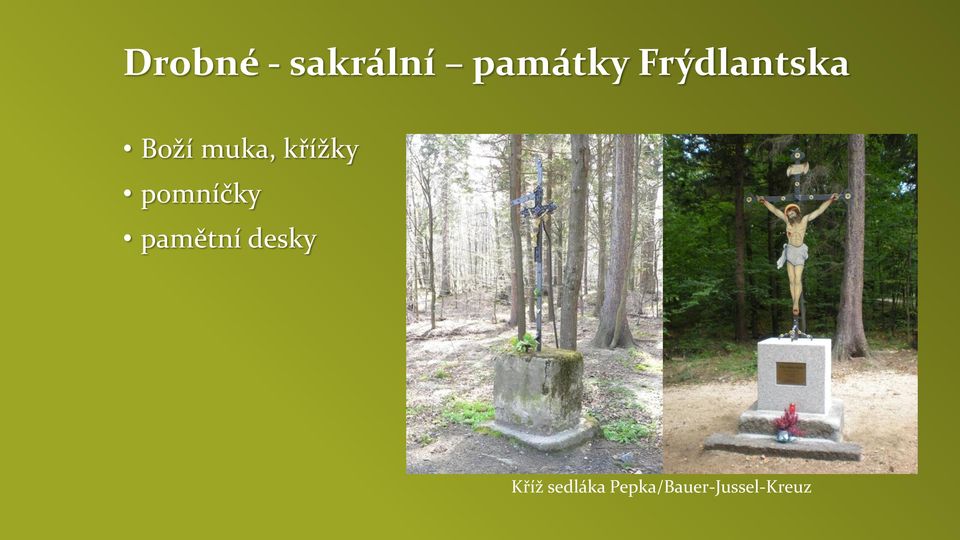 Drobné - sakrální – památky Frýdlantska

• Boží muka, křížky
• pomníčky
• pamětní desky

Kříž sedláka Pepka/Bauer-Jussel-Kreuz